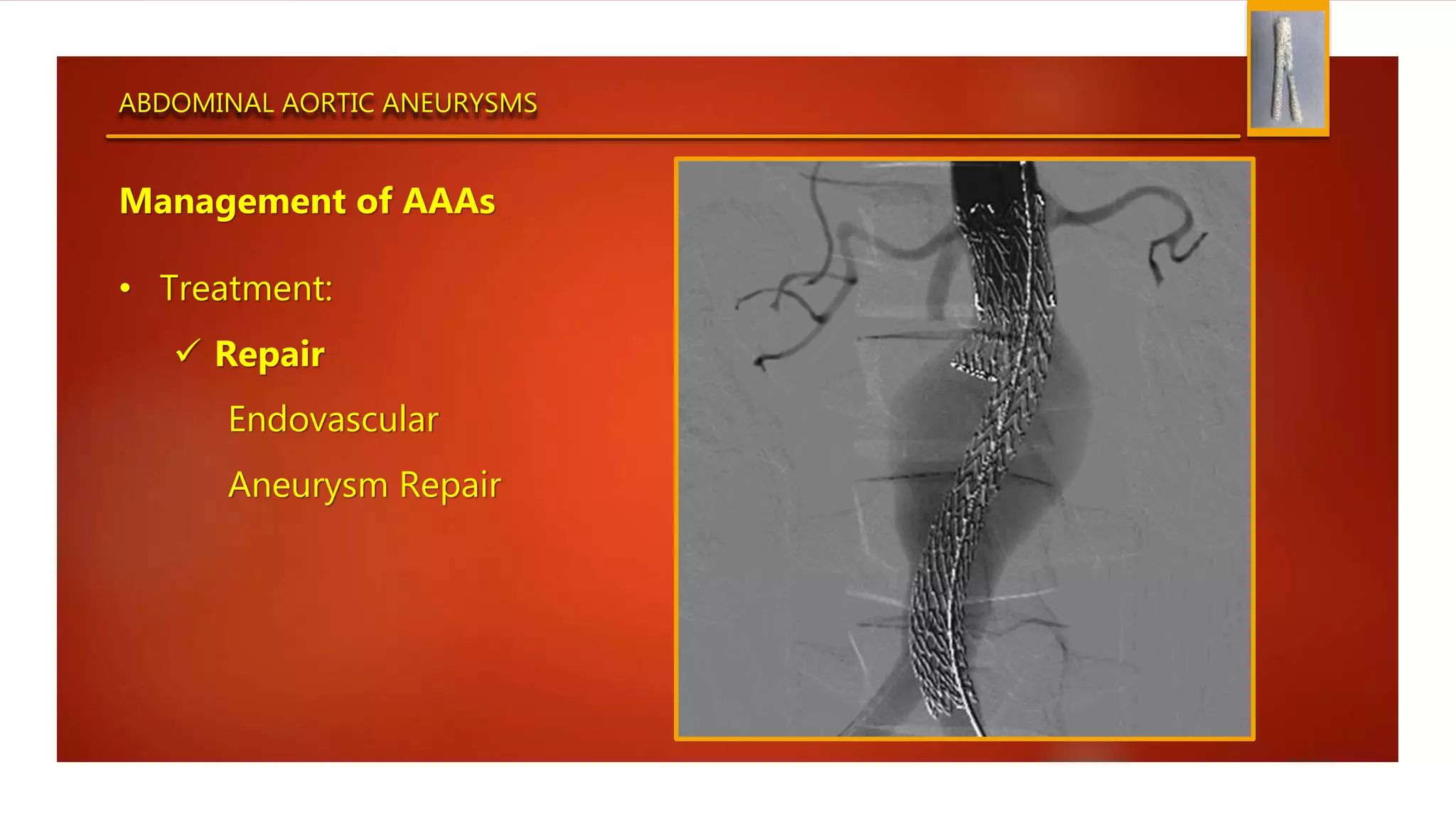 ABDOMINAL AORTIC ANEURYSMS

Management of AAAs

• Treatment:

✓ Repair

Endovascular

Aneurysm Repair